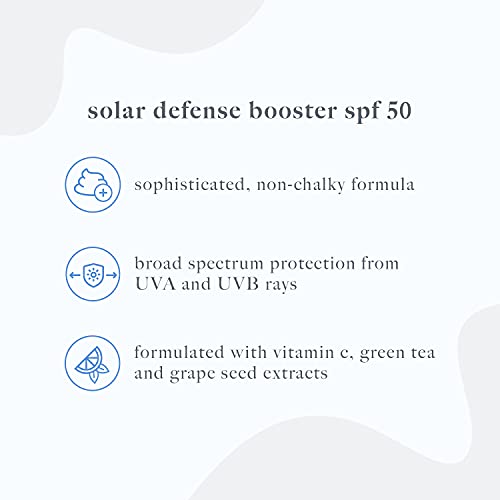 solar defense booster spf 50

sophisticated, non-chalky formula

broad spectrum protection from UVA and UVB rays

formulated with vitamin c, green tea and grape seed extracts